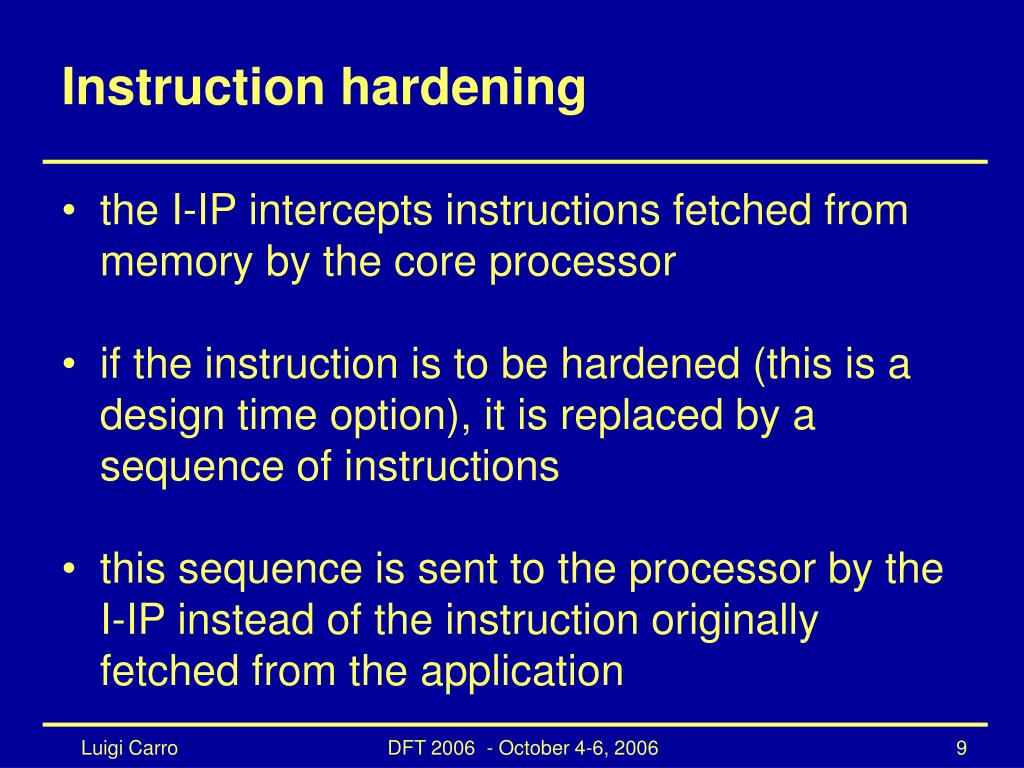 Instruction hardening

• the I-IP intercepts instructions fetched from memory by the core processor

• if the instruction is to be hardened (this is a design time option), it is replaced by a sequence of instructions

• this sequence is sent to the processor by the I-IP instead of the instruction originally fetched from the application

Luigi Carro

DFT 2006 - October 4-6, 2006

9